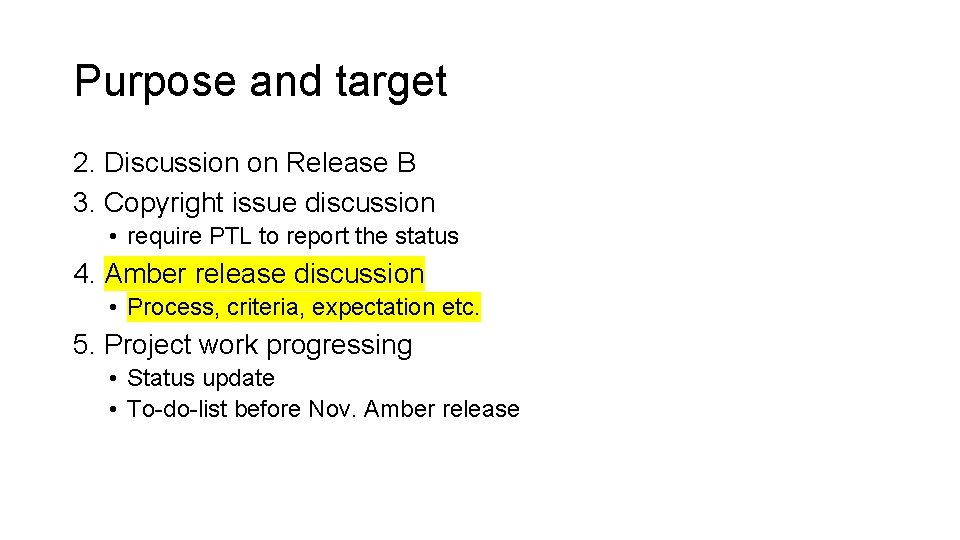 Purpose and target

2. Discussion on Release B
3. Copyright issue discussion
• require PTL to report the status
4. Amber release discussion
• Process, criteria, expectation etc.
5. Project work progressing
• Status update
• To-do-list before Nov. Amber release